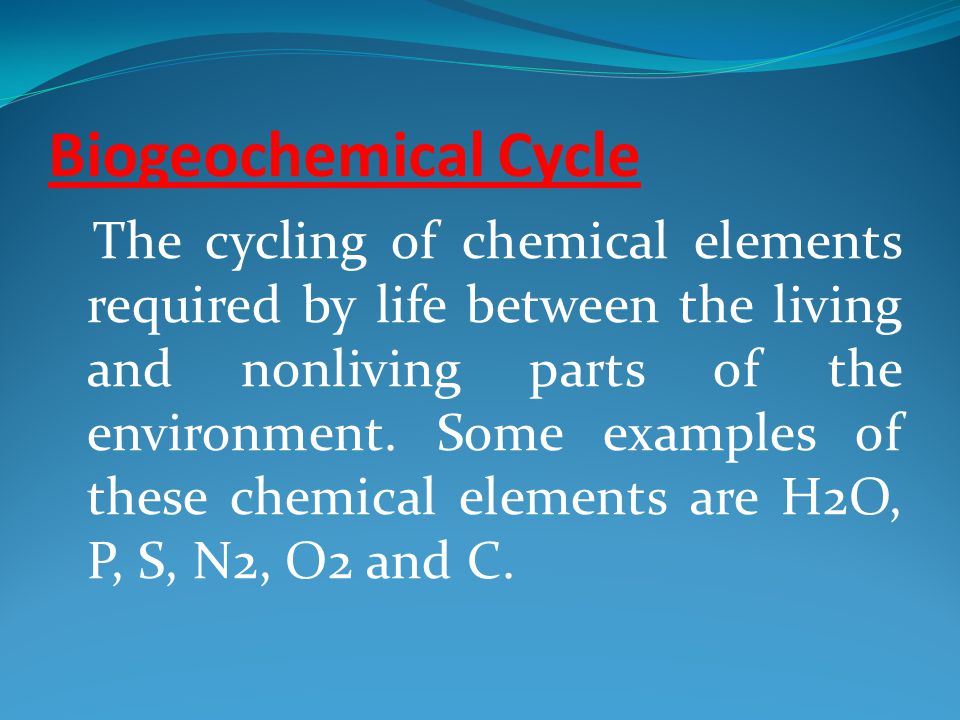 Biogeochemical Cycle

The cycling of chemical elements required by life between the living and nonliving parts of the environment. Some examples of these chemical elements are H2O, P, S, N2, O2 and C.